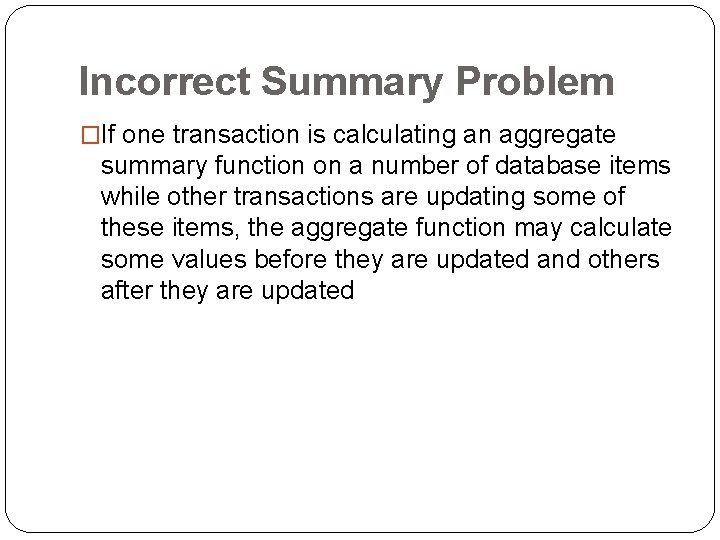 Incorrect Summary Problem

If one transaction is calculating an aggregate summary function on a number of database items while other transactions are updating some of these items, the aggregate function may calculate some values before they are updated and others after they are updated